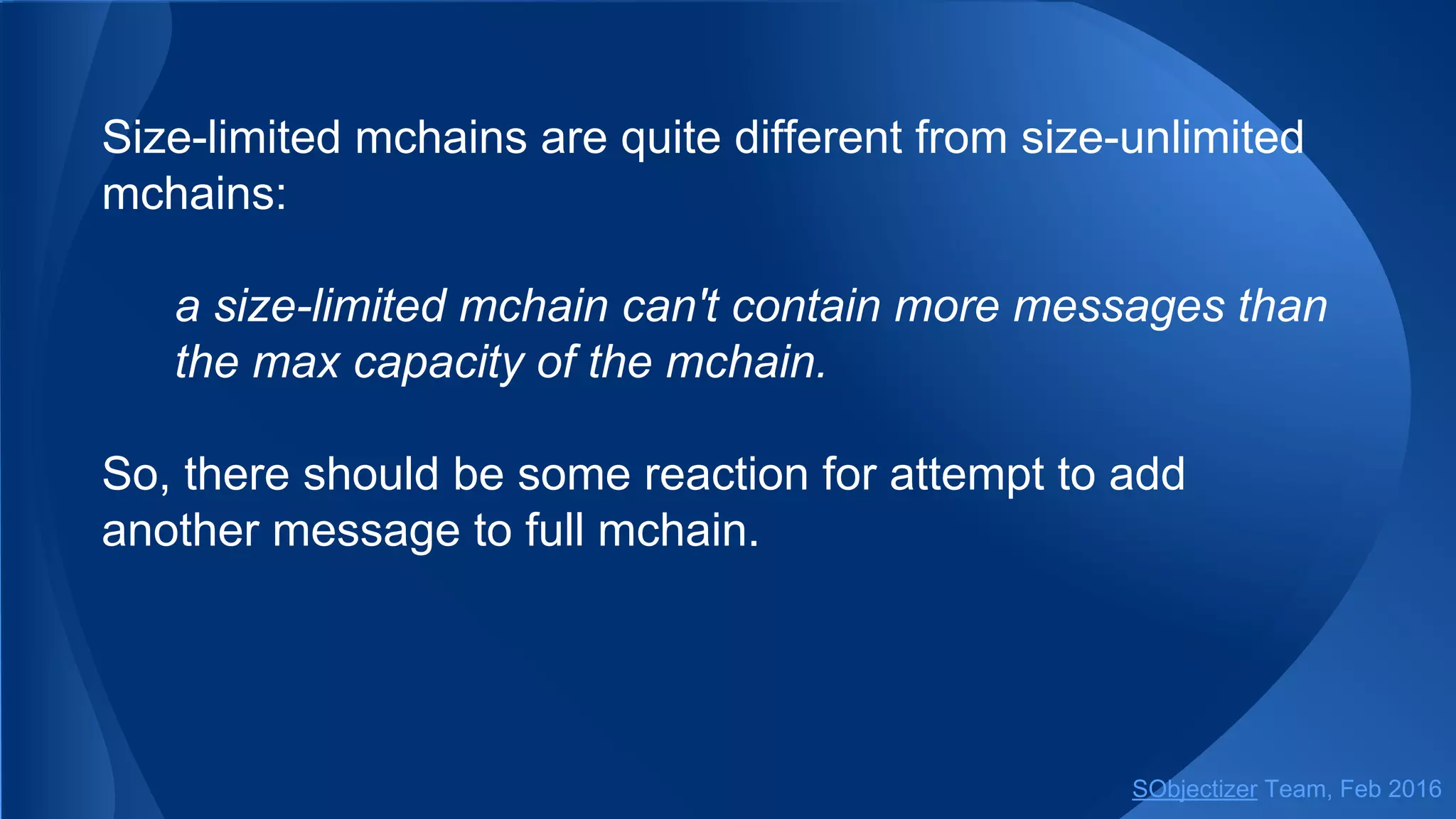 Size-limited mchains are quite different from size-unlimited mchains:

a size-limited mchain can't contain more messages than the max capacity of the mchain.

So, there should be some reaction for attempt to add another message to full mchain.

SObjectizer Team, Feb 2016